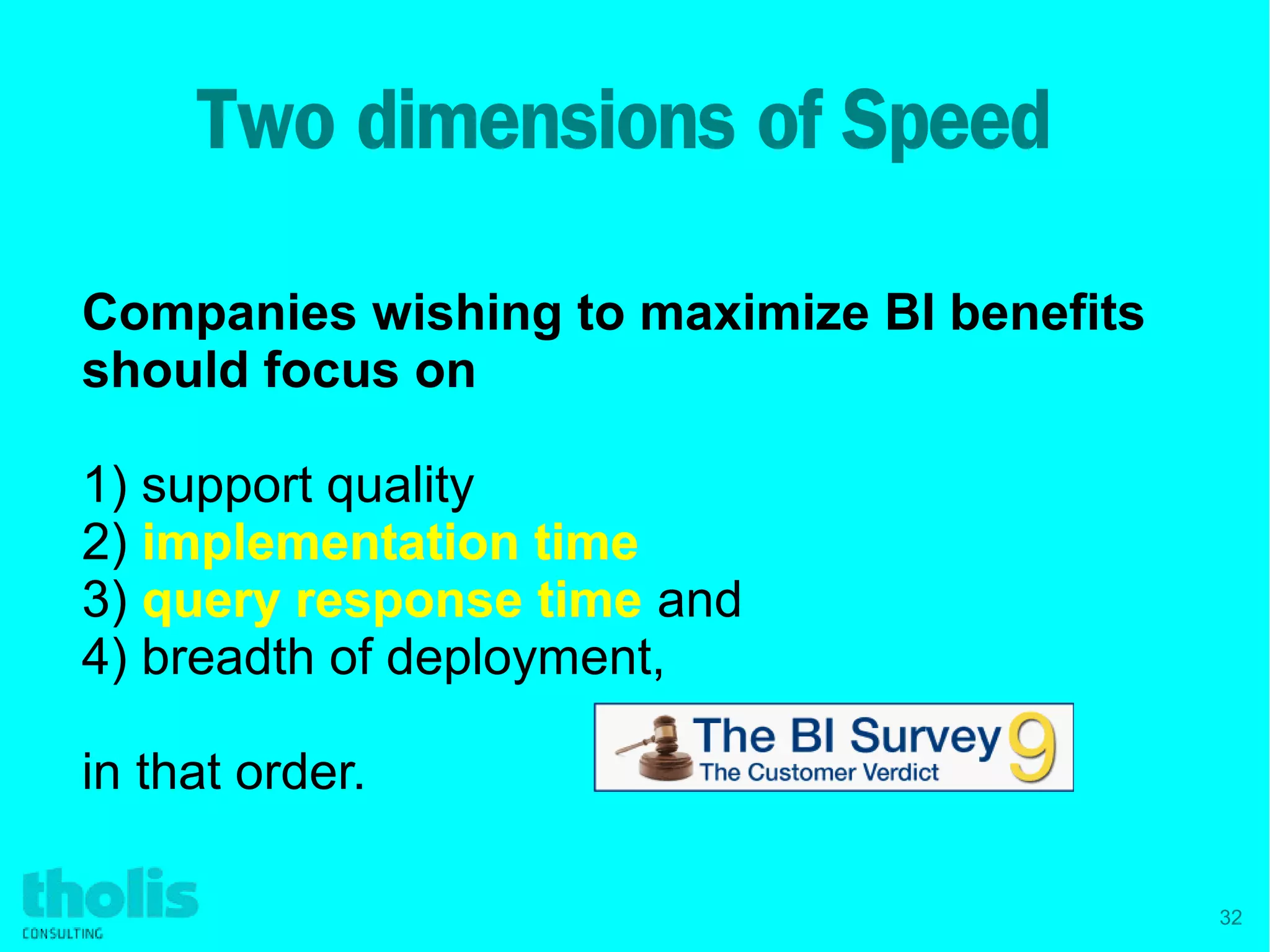 Two dimensions of Speed

Companies wishing to maximize BI benefits should focus on

1) support quality
2) implementation time
3) query response time and
4) breadth of deployment,

in that order.

The BI Survey 9
The Customer Verdict

tholis
CONSULTING

32